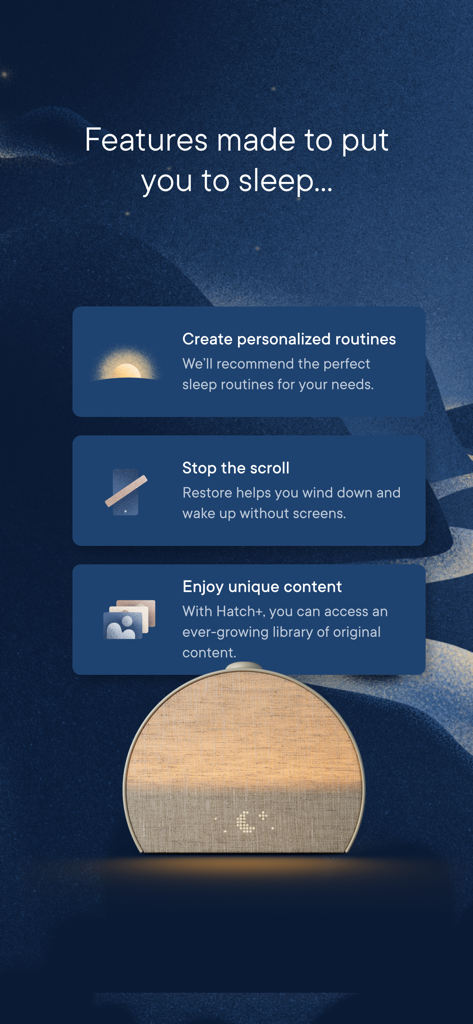 Features made to put you to sleep...

Create personalized routines
We'll recommend the perfect sleep routines for your needs.

Stop the scroll
Restore helps you wind down and wake up without screens.

Enjoy unique content
With Hatch+, you can access an ever-growing library of original content.